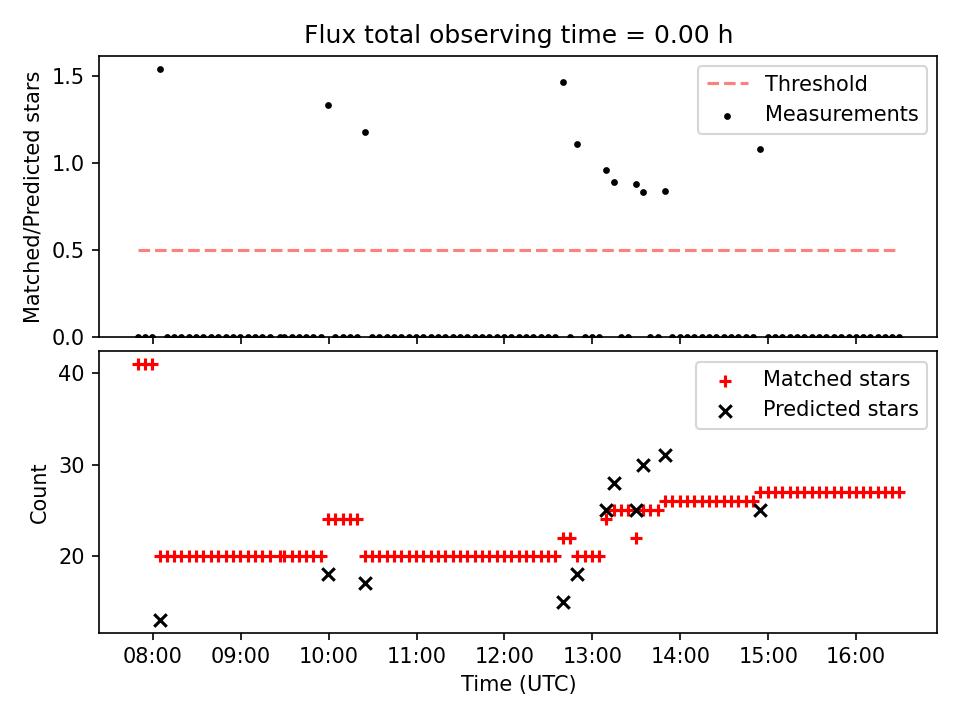 Flux total observing time = 0.00 h

Matched/Predicted stars

1.5
1.0
0.5
0.0

Threshold
Measurements

Count

40
30
20

Matched stars
Predicted stars

08:00
09:00
10:00
11:00
12:00
13:00
14:00
15:00
16:00

Time (UTC)